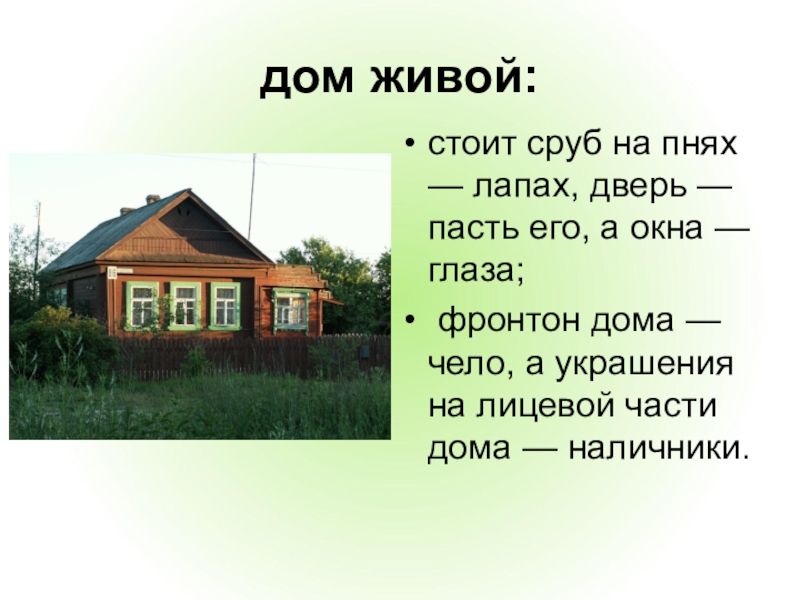 дом живой:

• стоит сруб на пнях — лапах, дверь — пасть его, а окна — глаза;

• фронтон дома — чело, а украшения на лицевой части дома — наличники.